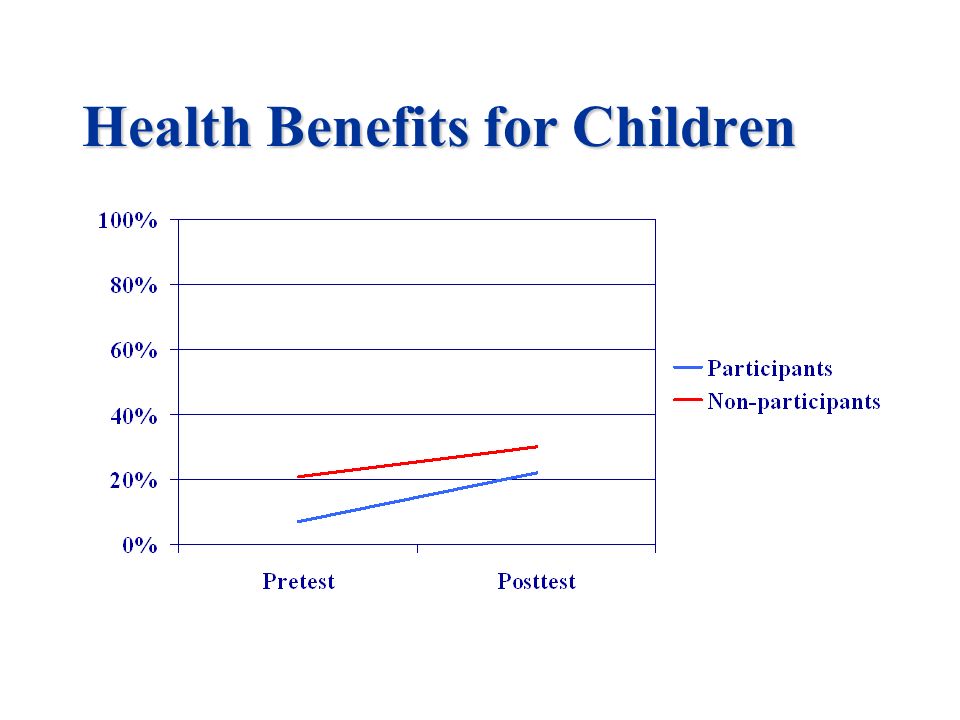 Health Benefits for Children

100%
80%
60%
40%
20%
0%

Pretest
Posttest

Participants
Non-participants